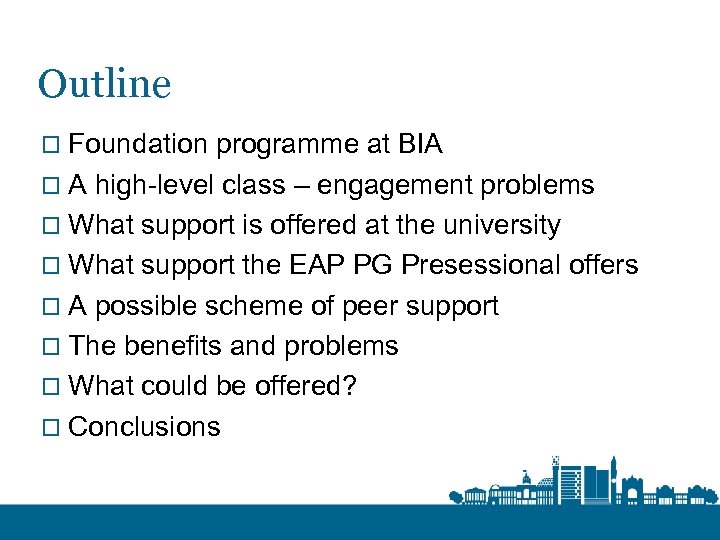 Outline

□ Foundation programme at BIA
□ A high-level class – engagement problems
□ What support is offered at the university
□ What support the EAP PG Presessional offers
□ A possible scheme of peer support
□ The benefits and problems
□ What could be offered?
□ Conclusions